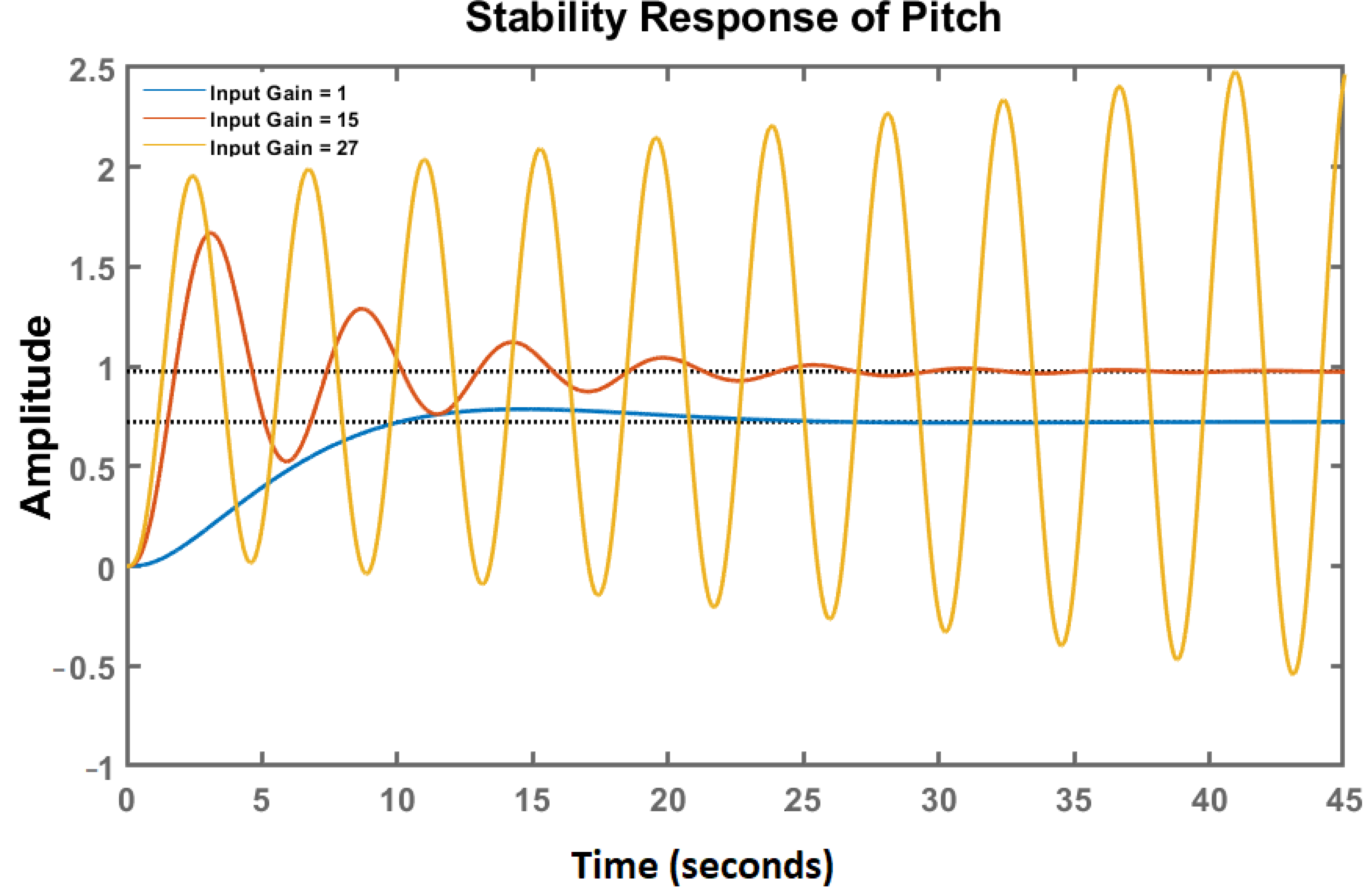 Stability Response of Pitch

Input Gain = 1
Input Gain = 15
Input Gain = 27

Amplitude

2.5
2
1.5
1
0.5
0
-0.5
-1

0
5
10
15
20
25
30
35
40
45

Time (seconds)